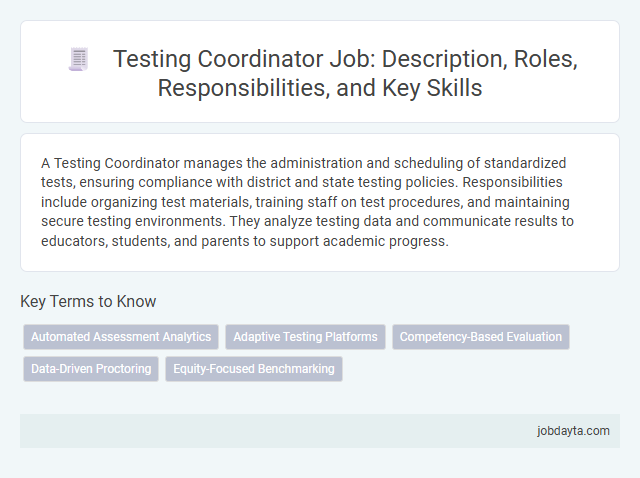 Testing Coordinator Job: Description, Roles, Responsibilities, and Key Skills

A Testing Coordinator manages the administration and scheduling of standardized tests, ensuring compliance with district and state testing policies. Responsibilities include organizing test materials, training staff on test procedures, and maintaining secure testing environments. They analyze testing data and communicate results to educators, students, and parents to support academic progress.

Key Terms to Know

Automated Assessment Analytics
Adaptive Testing Platforms
Competency-Based Evaluation
Data-Driven Proctoring
Equity-Focused Benchmarking

jobdayta.com